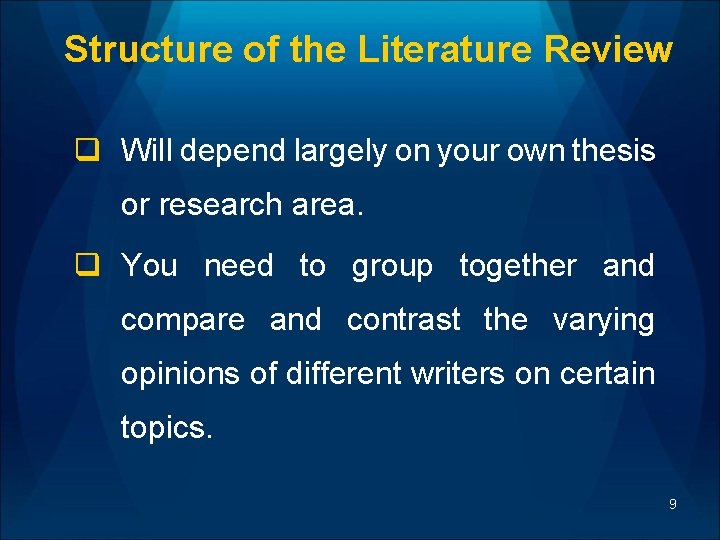 Structure of the Literature Review

❑ Will depend largely on your own thesis or research area.

❑ You need to group together and compare and contrast the varying opinions of different writers on certain topics.

9